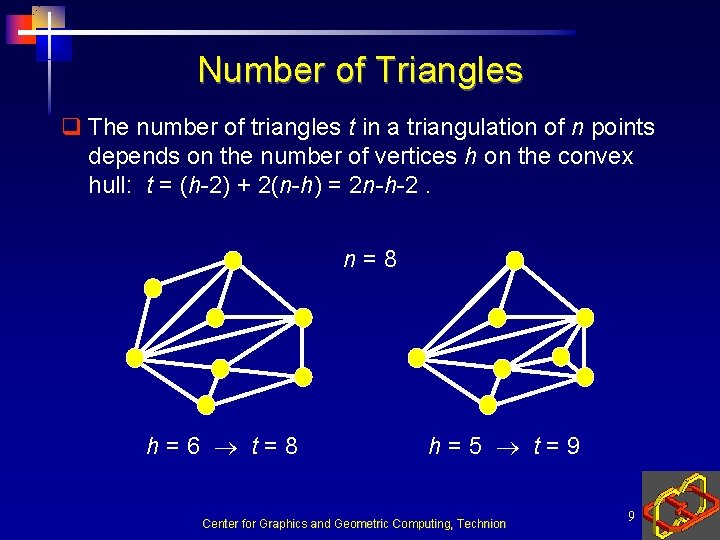 Number of Triangles

❑ The number of triangles $t$ in a triangulation of $n$ points depends on the number of vertices $h$ on the convex hull: $t = (h-2) + 2(n-h) = 2n-h-2$ .

$n = 8$

$h = 6 \rightarrow t = 8$

$h = 5 \rightarrow t = 9$

Center for Graphics and Geometric Computing, Technion

9